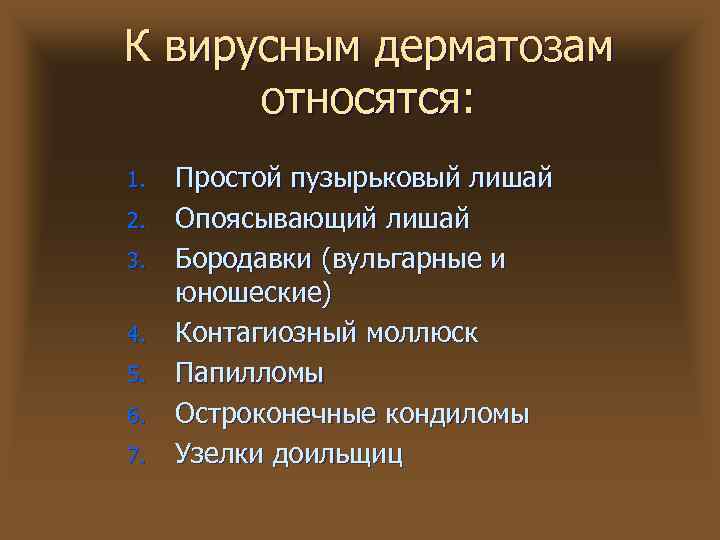 К вирусным дерматозам относятся:

1. Простой пузырьковый лишай
2. Опоясывающий лишай
3. Бородавки (вульгарные и юношеские)
4. Контагиозный моллюск
5. Папилломы
6. Остроконечные кондиломы
7. Узелки доильщиц